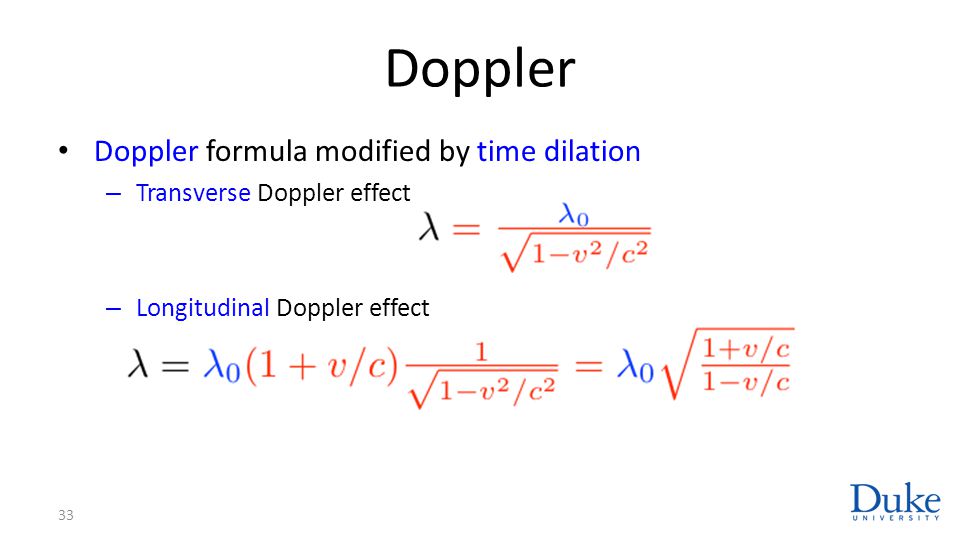 Doppler

• Doppler formula modified by time dilation

– Transverse Doppler effect

$\lambda = \frac{\lambda_0}{\sqrt{1-v^2/c^2}}$

– Longitudinal Doppler effect

$\lambda = \lambda_0(1+v/c)\frac{1}{\sqrt{1-v^2/c^2}} = \lambda_0\sqrt{\frac{1+v/c}{1-v/c}}$

33

Duke
UNIVERSITY